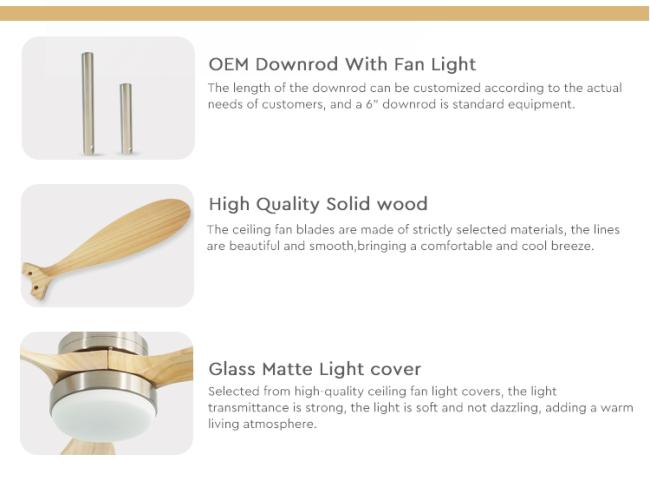 OEM Downrod With Fan Light

The length of the downrod can be customized according to the actual needs of customers, and a 6" downrod is standard equipment.

High Quality Solid wood

The ceiling fan blades are made of strictly selected materials, the lines are beautiful and smooth,bringing a comfortable and cool breeze.

Glass Matte Light cover

Selected from high-quality ceiling fan light covers, the light transmittance is strong, the light is soft and not dazzling, adding a warm living atmosphere.